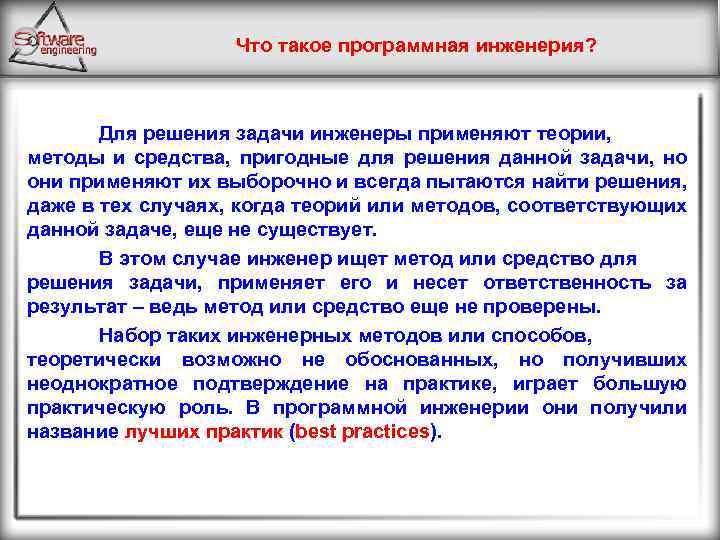 Software engineering

Что такое программная инженерия?

Для решения задачи инженеры применяют теории, методы и средства, пригодные для решения данной задачи, но они применяют их выборочно и всегда пытаются найти решения, даже в тех случаях, когда теорий или методов, соответствующих данной задаче, еще не существует.

В этом случае инженер ищет метод или средство для решения задачи, применяет его и несет ответственность за результат – ведь метод или средство еще не проверены.

Набор таких инженерных методов или способов, теоретически возможно не обоснованных, но получивших неоднократное подтверждение на практике, играет большую практическую роль. В программной инженерии они получили название лучших практик (best practices).